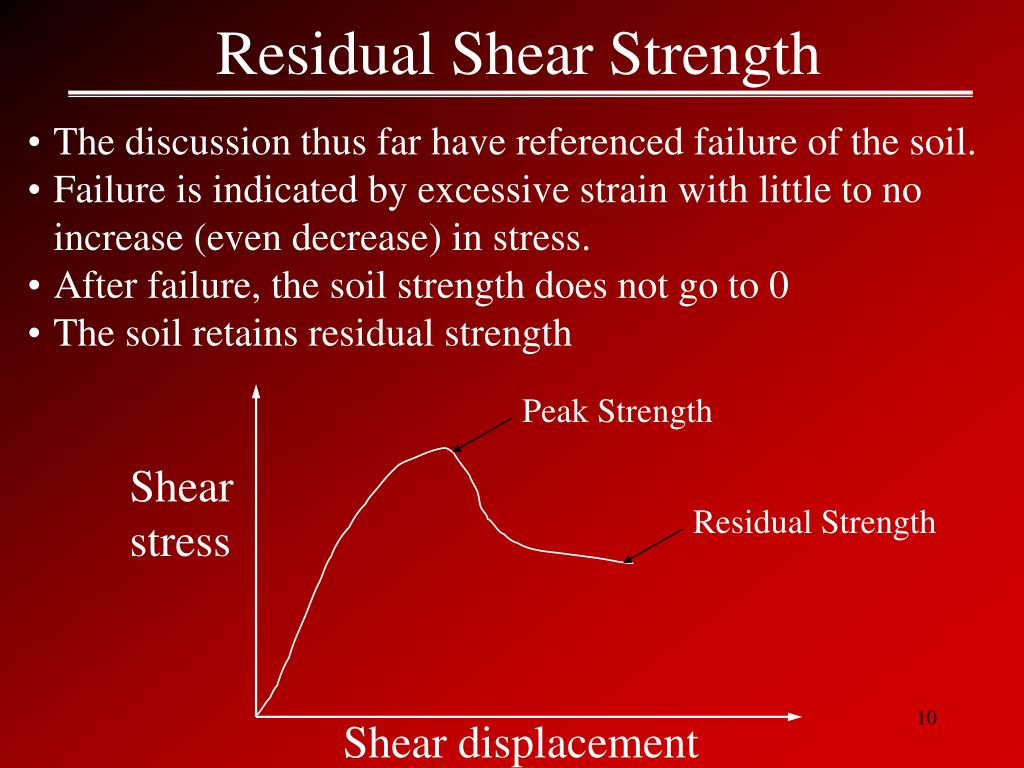 Residual Shear Strength

• The discussion thus far have referenced failure of the soil.
• Failure is indicated by excessive strain with little to no increase (even decrease) in stress.
• After failure, the soil strength does not go to 0
• The soil retains residual strength

Peak Strength

Shear stress

Residual Strength

Shear displacement

10